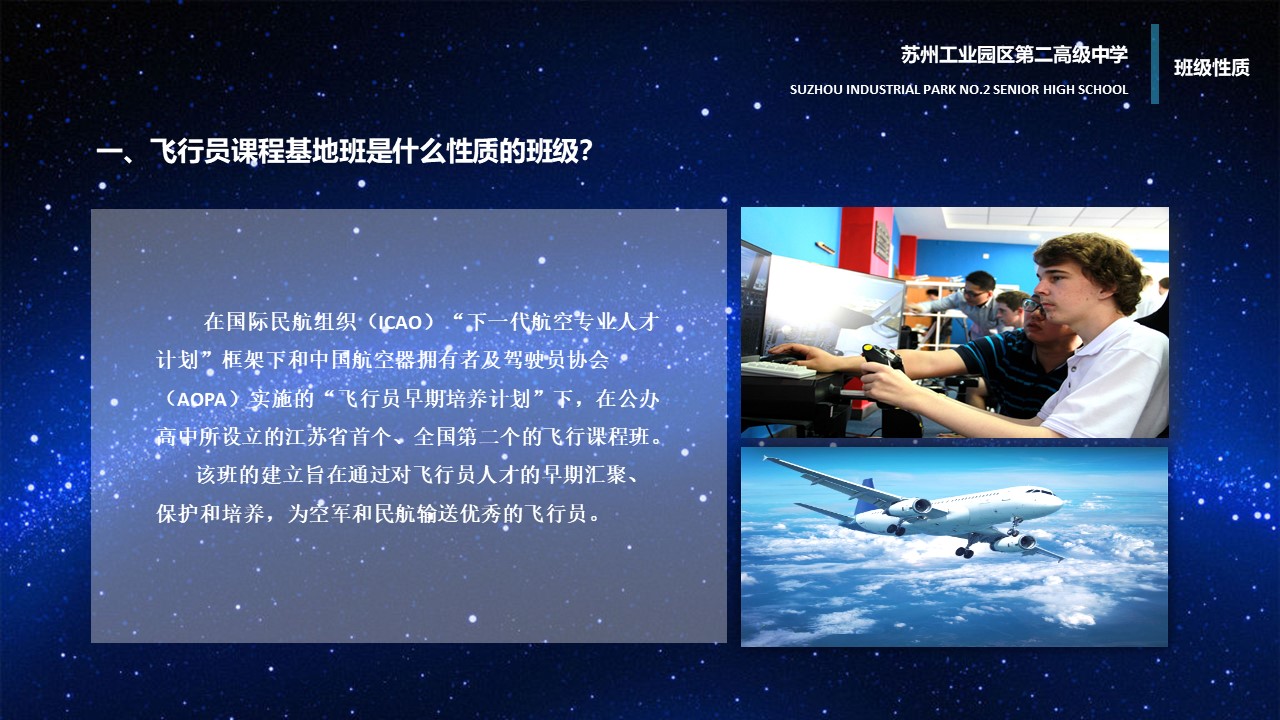 苏州工业园区第二高级中学
SUZHOU INDUSTRIAL PARK NO.2 SENIOR HIGH SCHOOL

班级性质

一、飞行员课程基地班是什么性质的班级?

在国际民航组织(ICAO)“下一代航空专业人才计划”框架下和中国航空器拥有者及驾驶员协会(AOPA)实施的“飞行员早期培养计划”下,在公办高中所设立的江苏省首个、全国第二个的飞行课程班。

该班的建立旨在通过对飞行员人才的早期汇聚、保护和培养,为空军和民航输送优秀的飞行员。